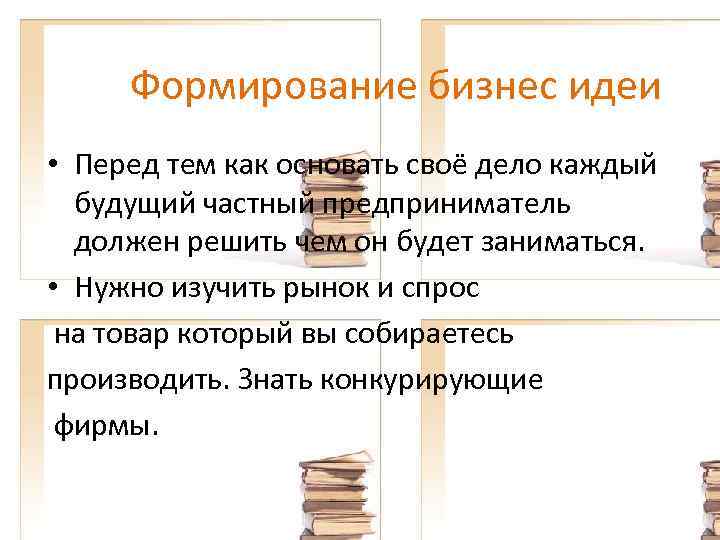 Формирование бизнес идеи

• Перед тем как основать своё дело каждый будущий частный предприниматель должен решить чем он будет заниматься.

• Нужно изучить рынок и спрос
на товар который вы собираетесь
производить. Знать конкурирующие
фирмы.